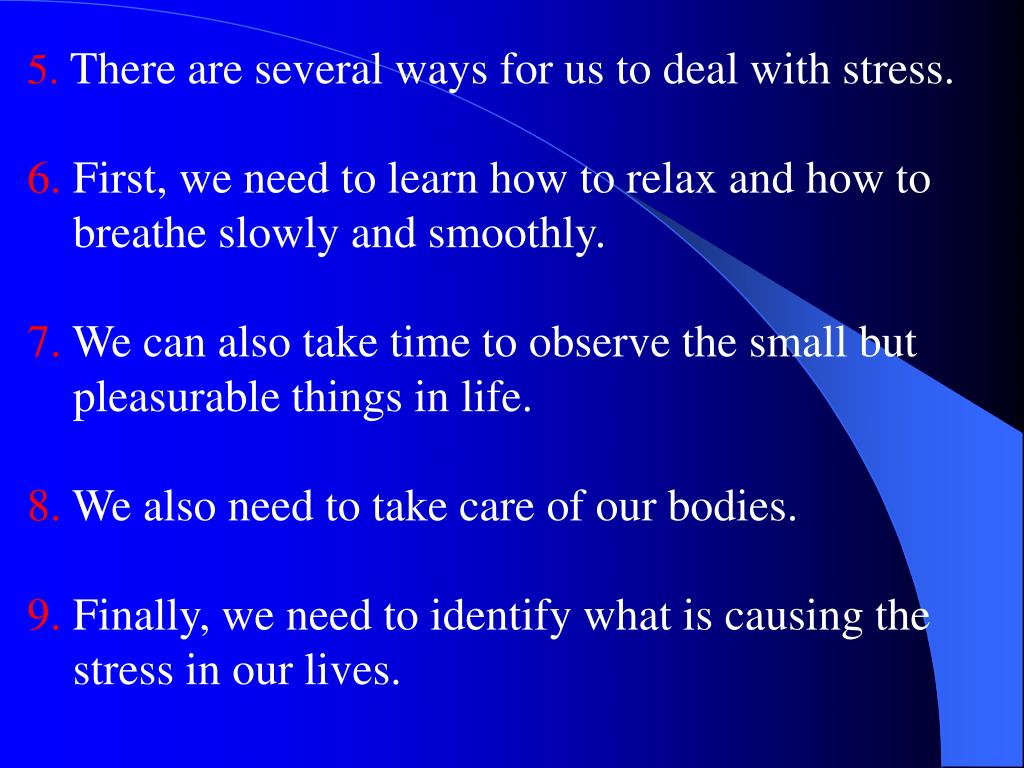 5. There are several ways for us to deal with stress.

6. First, we need to learn how to relax and how to breathe slowly and smoothly.

7. We can also take time to observe the small but pleasurable things in life.

8. We also need to take care of our bodies.

9. Finally, we need to identify what is causing the stress in our lives.